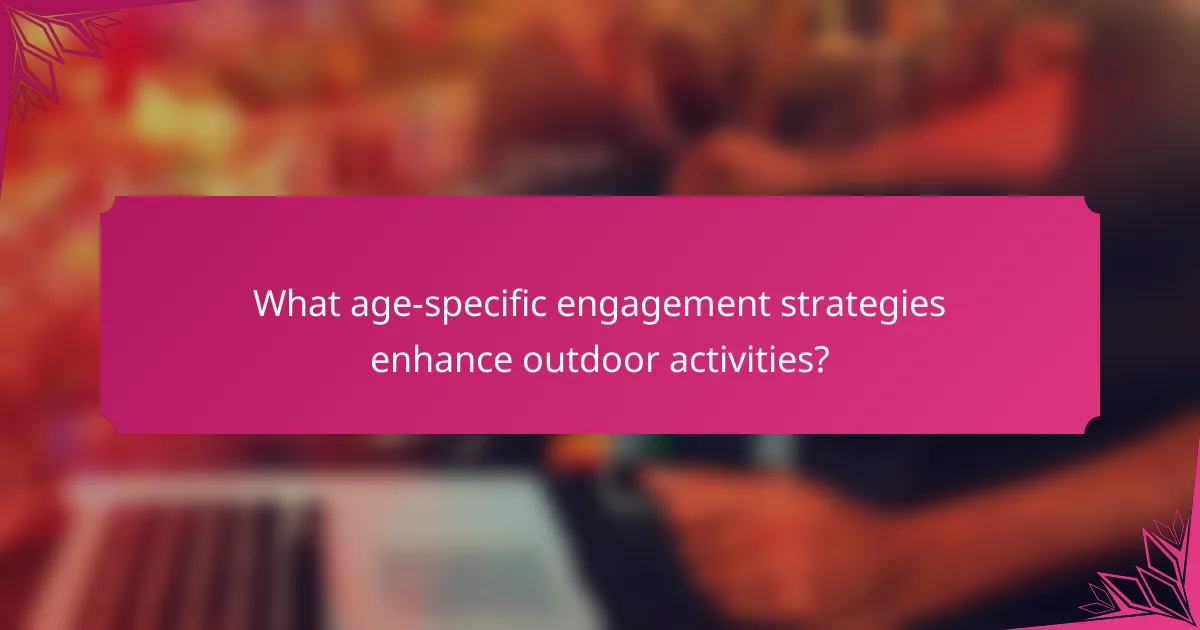 What age-specific engagement strategies enhance outdoor activities?